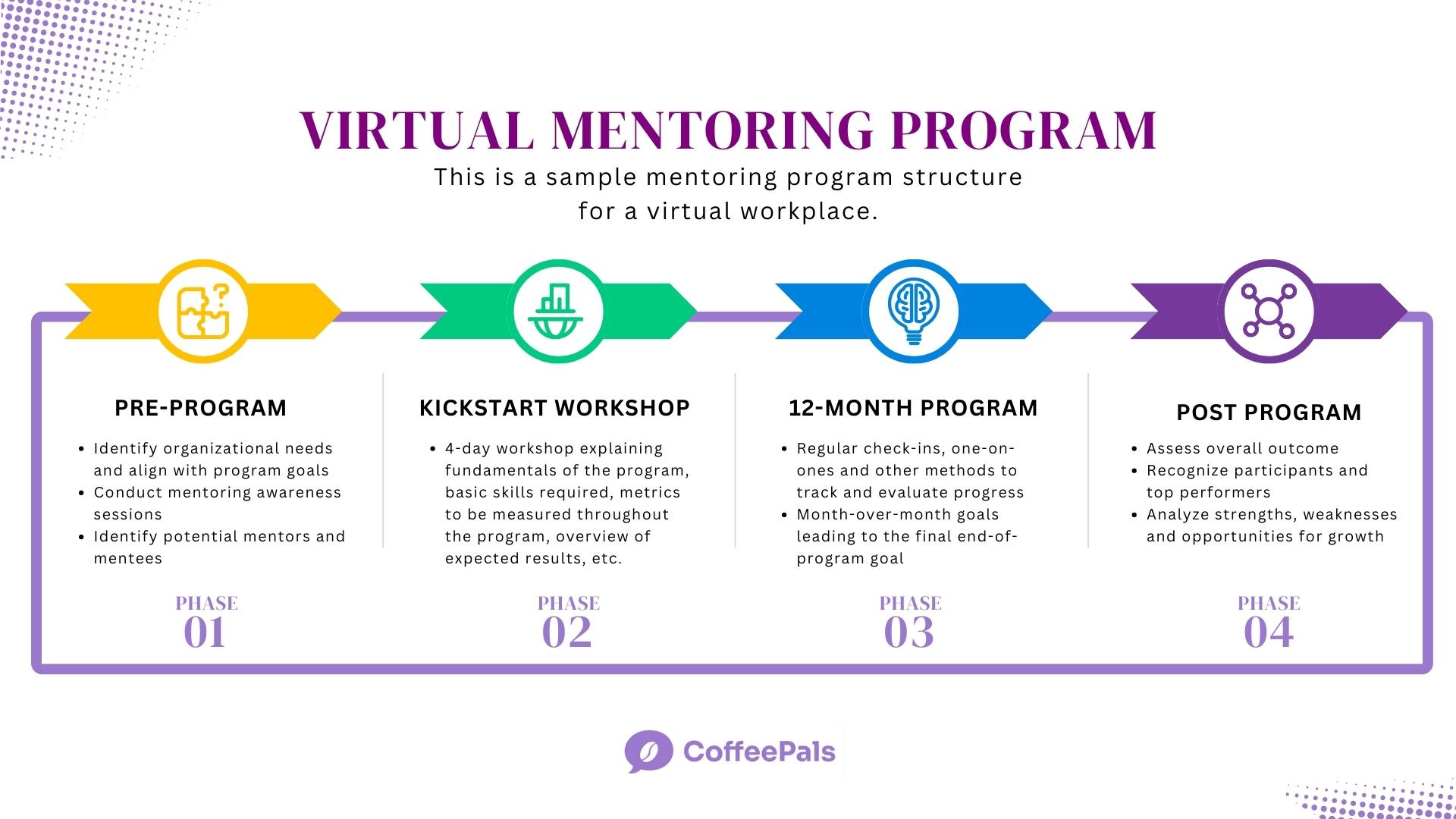 VIRTUAL MENTORING PROGRAM

This is a sample mentoring program structure for a virtual workplace.

PRE-PROGRAM

- Identify organizational needs and align with program goals
- Conduct mentoring awareness sessions
- Identify potential mentors and mentees

PHASE
01

KICKSTART WORKSHOP

- 4-day workshop explaining fundamentals of the program, basic skills required, metrics to be measured throughout the program, overview of expected results, etc.

PHASE
02

12-MONTH PROGRAM

- Regular check-ins, one-on-ones and other methods to track and evaluate progress
- Month-over-month goals leading to the final end-of-program goal

PHASE
03

POST PROGRAM

- Assess overall outcome
- Recognize participants and top performers
- Analyze strengths, weaknesses and opportunities for growth

PHASE
04

CoffeePals